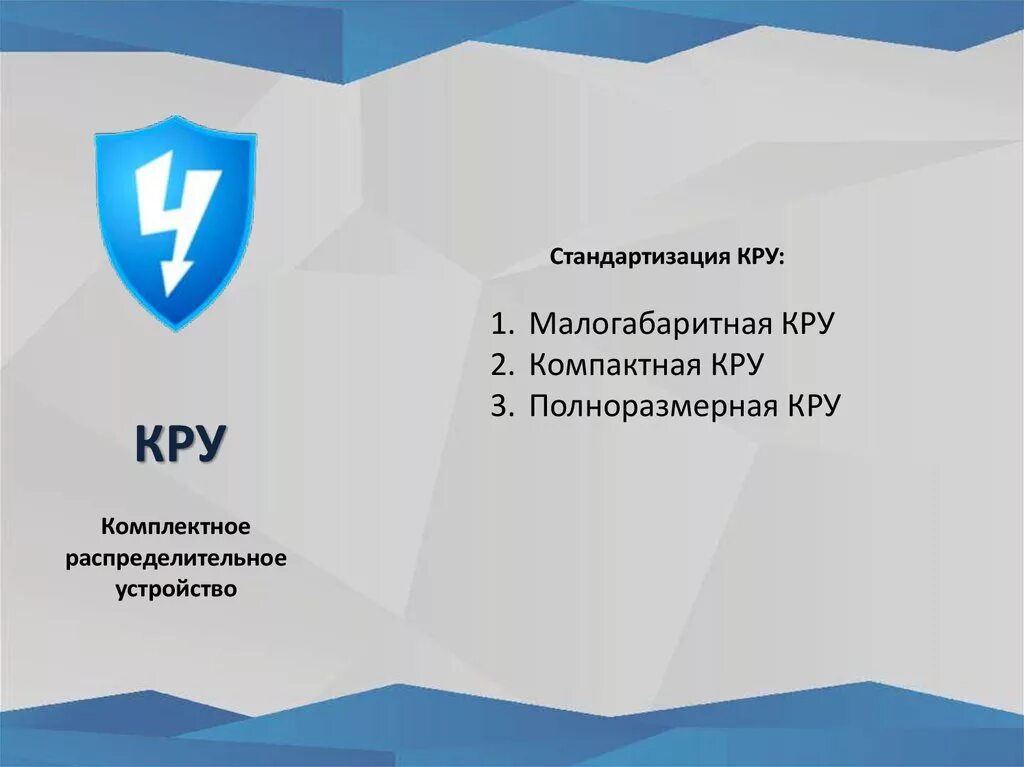 КРУ

Комплектное распределительное устройство

Стандартизация КРУ:

1. Малогабаритная КРУ
2. Компактная КРУ
3. Полноразмерная КРУ